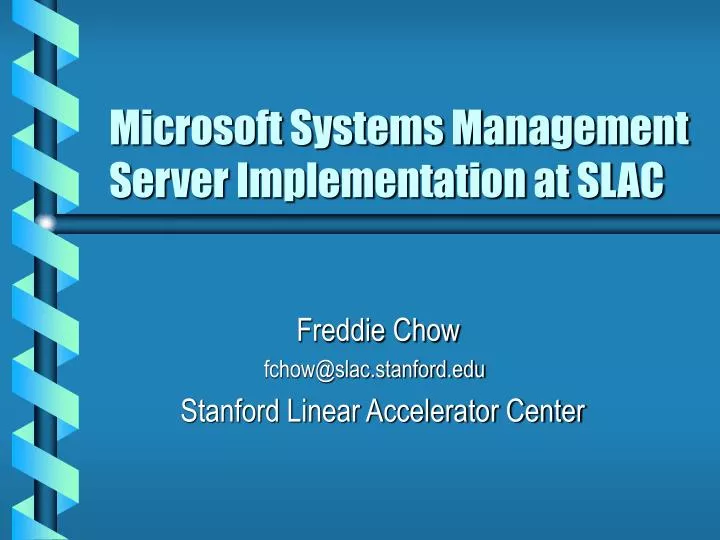 Microsoft Systems Management Server Implementation at SLAC

Freddie Chow
fchow@slac.stanford.edu
Stanford Linear Accelerator Center